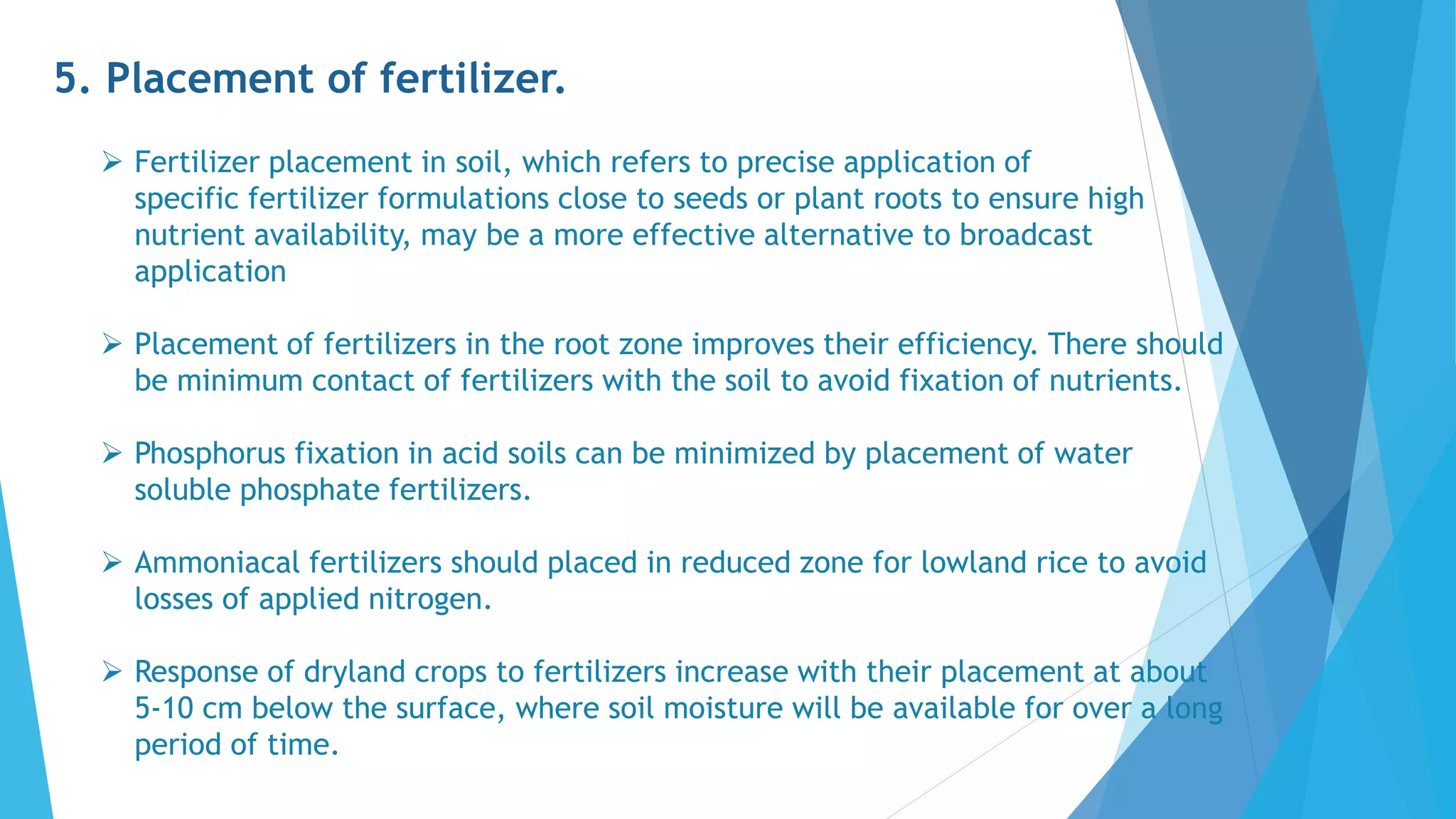 5. Placement of fertilizer.

➢ Fertilizer placement in soil, which refers to precise application of specific fertilizer formulations close to seeds or plant roots to ensure high nutrient availability, may be a more effective alternative to broadcast application

➢ Placement of fertilizers in the root zone improves their efficiency. There should be minimum contact of fertilizers with the soil to avoid fixation of nutrients.

➢ Phosphorus fixation in acid soils can be minimized by placement of water soluble phosphate fertilizers.

➢ Ammoniacal fertilizers should placed in reduced zone for lowland rice to avoid losses of applied nitrogen.

➢ Response of dryland crops to fertilizers increase with their placement at about 5-10 cm below the surface, where soil moisture will be available for over a long period of time.